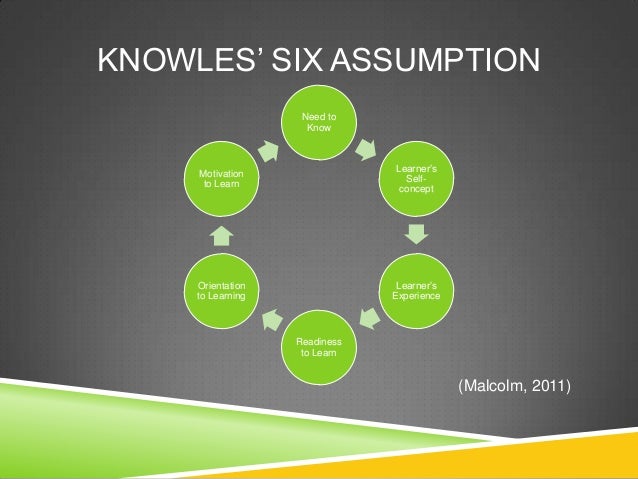 KNOWLES' SIX ASSUMPTION

Need to Know

Learner's Self-concept

Learner's Experience

Readiness to Learn

Orientation to Learning

Motivation to Learn

(Malcolm, 2011)